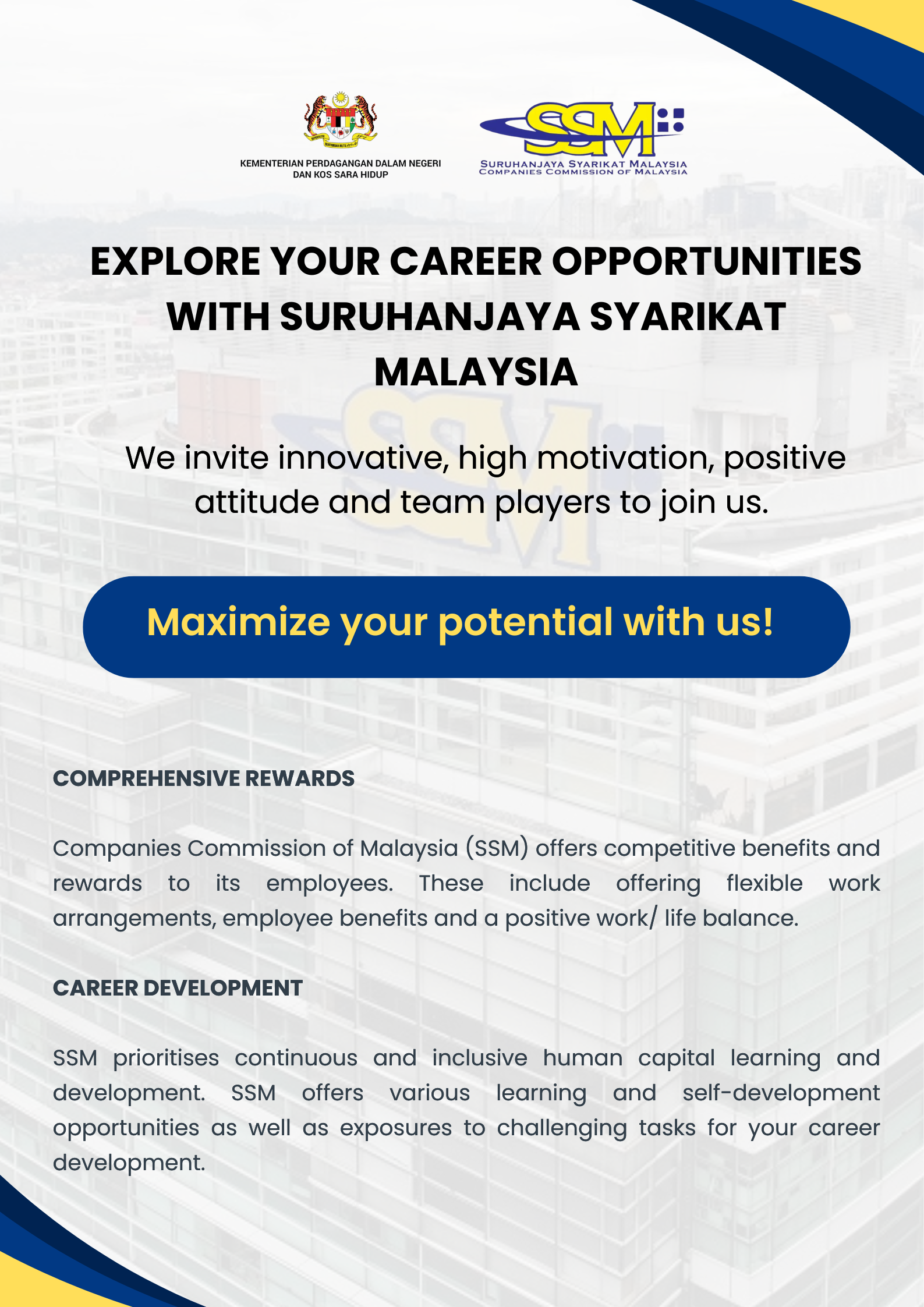 KEMENTERIAN PERDAGANGAN DALAM NEGERI DAN KOS SARA HIDUP

SSM
SURUHANJAYA SYARIKAT MALAYSIA
COMPANIES COMMISSION OF MALAYSIA

EXPLORE YOUR CAREER OPPORTUNITIES WITH SURUHANJAYA SYARIKAT MALAYSIA

We invite innovative, high motivation, positive attitude and team players to join us.

Maximize your potential with us!

COMPREHENSIVE REWARDS

Companies Commission of Malaysia (SSM) offers competitive benefits and rewards to its employees. These include offering flexible work arrangements, employee benefits and a positive work/ life balance.

CAREER DEVELOPMENT

SSM prioritises continuous and inclusive human capital learning and development. SSM offers various learning and self-development opportunities as well as exposures to challenging tasks for your career development.